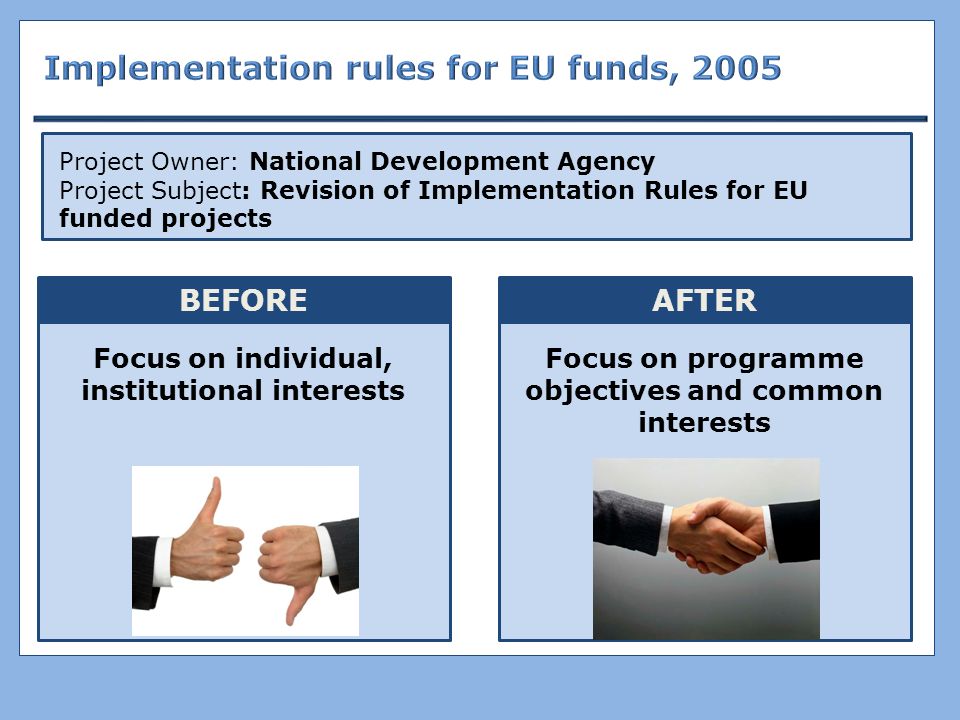 Implementation rules for EU funds, 2005

Project Owner: National Development Agency
Project Subject: Revision of Implementation Rules for EU funded projects

BEFORE

Focus on individual, institutional interests

AFTER

Focus on programme objectives and common interests